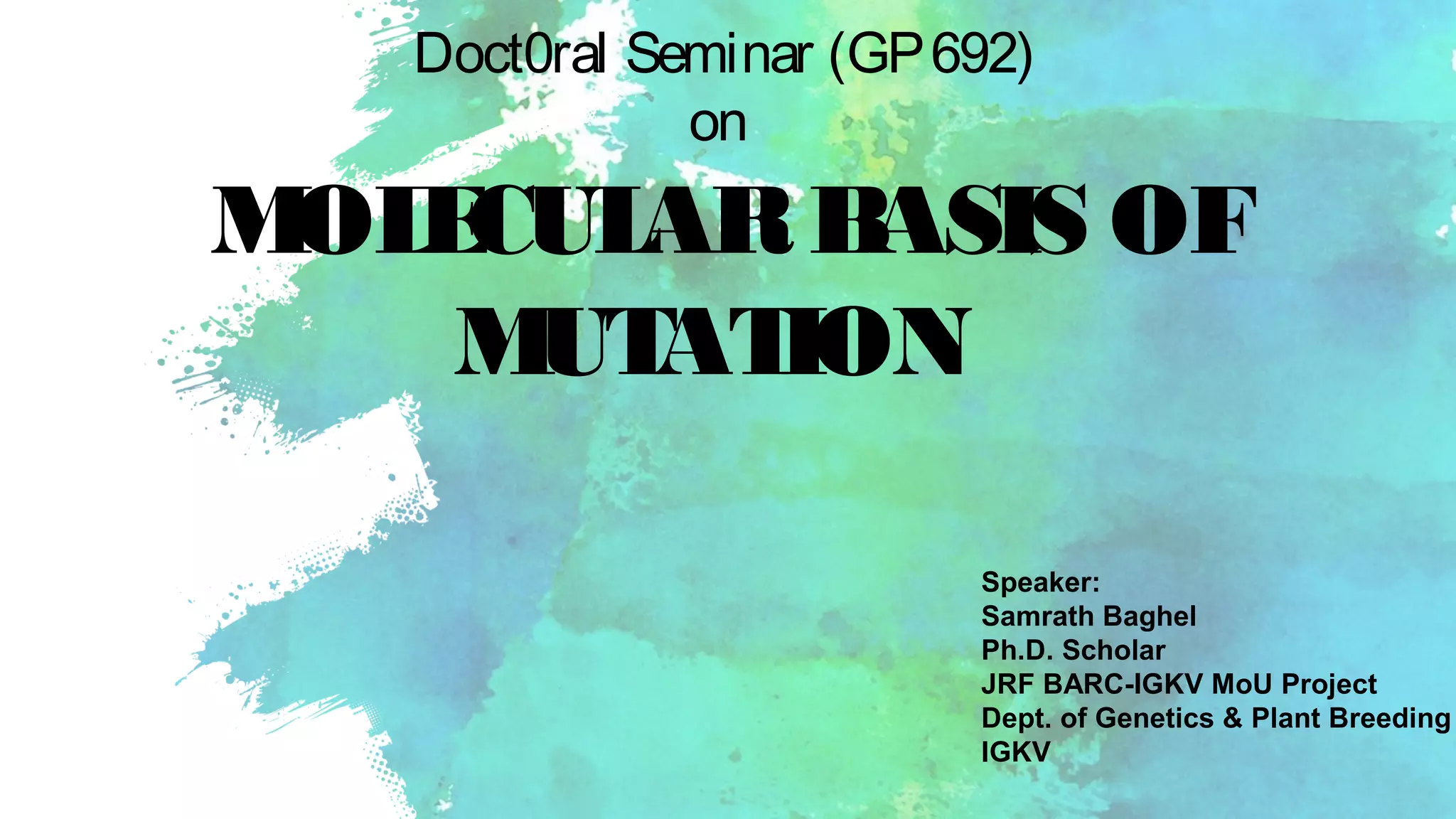 Doct0ral Seminar (GP 692)
on
MOLECULAR BASIS OF MUTATION

Speaker:
Samrath Baghel
Ph.D. Scholar
JRF BARC-IGKV MoU Project
Dept. of Genetics & Plant Breeding
IGKV